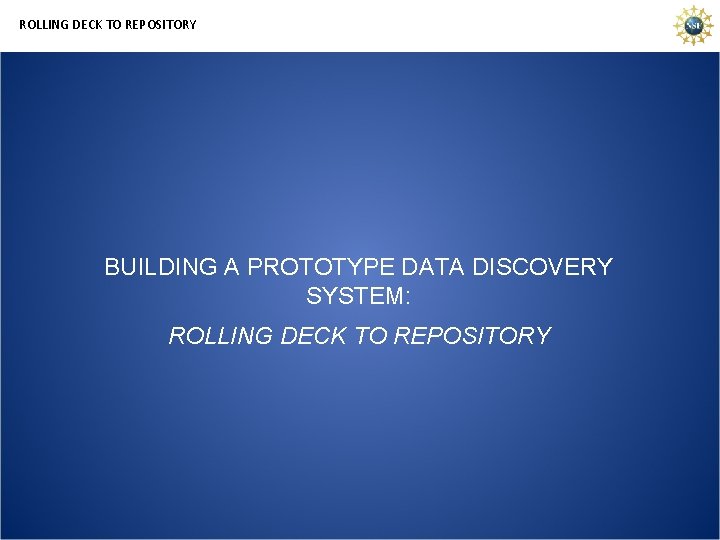 ROLLING DECK TO REPOSITORY

NSF

BUILDING A PROTOTYPE DATA DISCOVERY SYSTEM:

ROLLING DECK TO REPOSITORY